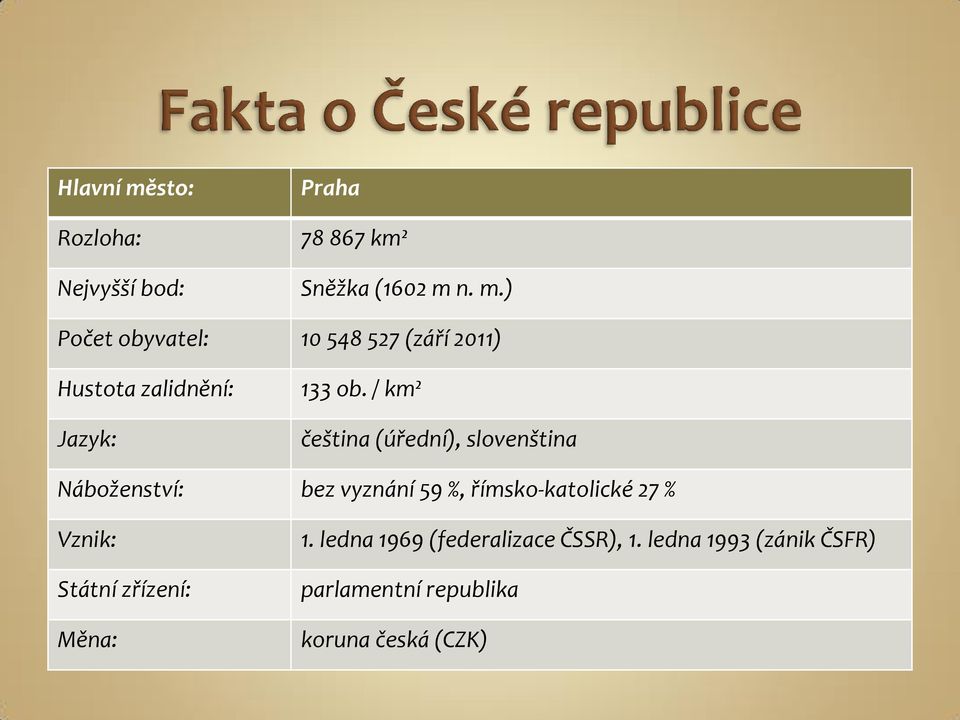 Fakta o České republice

| Hlavní město: | Praha |
|---|---|
| Rozloha: | 78 867 km² |
| Nejvyšší bod: | Sněžka (1602 m n. m.) |
| Počet obyvatel: | 10 548 527 (září 2011) |
| Hustota zalidnění: | 133 ob. / km² |
| Jazyk: | čeština (úřední), slovenština |
| Náboženství: | bez vyznání 59 %, římsko-katolické 27 % |
| Vznik: | 1. ledna 1969 (federalizace ČSSR), 1. ledna 1993 (zánik ČSFR) |
| Státní zřízení: | parlamentní republika |
| Měna: | koruna česká (CZK) |